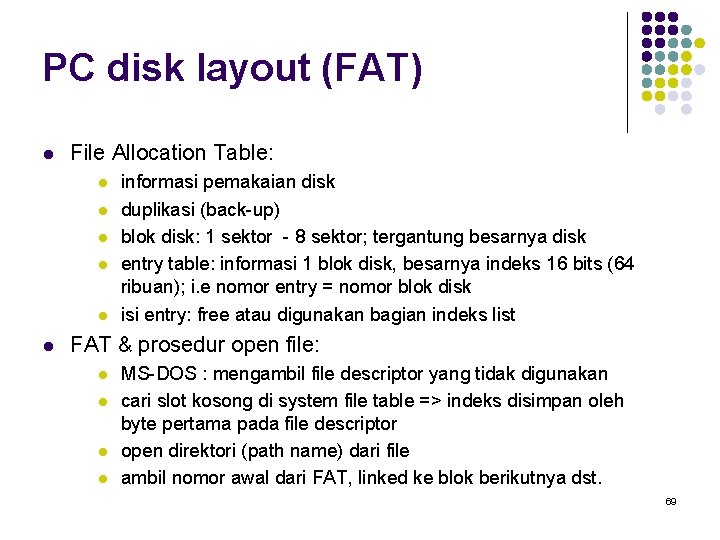 PC disk layout (FAT)

- File Allocation Table:
  - informasi pemakaian disk
  - duplikasi (back-up)
  - blok disk: 1 sektor - 8 sektor; tergantung besarnya disk
  - entry table: informasi 1 blok disk, besarnya indeks 16 bits (64 ribuan); i.e nomor entry = nomor blok disk
  - isi entry: free atau digunakan bagian indeks list
- FAT & prosedur open file:
  - MS-DOS : mengambil file descriptor yang tidak digunakan
  - cari slot kosong di system file table => indeks disimpan oleh byte pertama pada file descriptor
  - open direktori (path name) dari file
  - ambil nomor awal dari FAT, linked ke blok berikutnya dst.

69